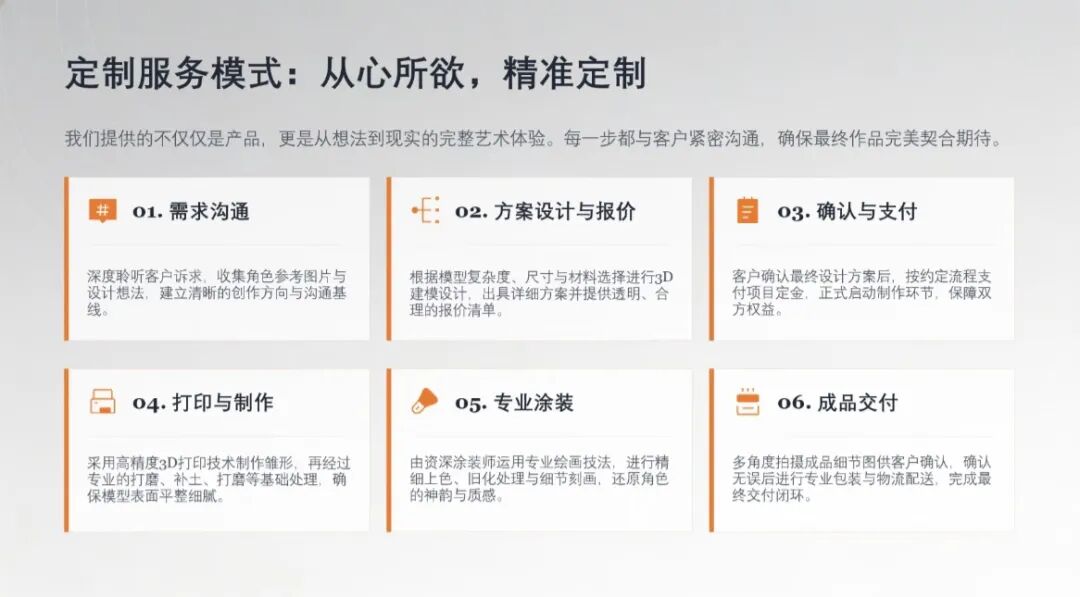 定制服务模式：从心所欲，精准定制

我们提供的不仅仅是产品，更是从想法到现实的完整艺术体验。每一步都与客户紧密沟通，确保最终作品完美契合期待。

01. 需求沟通

深度聆听客户诉求，收集角色参考图片与设计想法，建立清晰的创作方向与沟通基线。

02. 方案设计与报价

根据模型复杂度、尺寸与材料选择进行3D建模设计，出具详细方案并提供透明、合理的报价清单。

03. 确认与支付

客户确认最终设计方案后，按约定流程支付项目定金，正式启动制作环节，保障双方权益。

04. 打印与制作

采用高精度3D打印技术制作雏形，再经过专业的打磨、补土、打磨等基础处理，确保模型表面平整细腻。

05. 专业涂装

由资深涂装师运用专业绘画技法，进行精细上色、旧化处理与细节刻画，还原角色的神韵与质感。

06. 成品交付

多角度拍摄成品细节图供客户确认，确认无误后进行专业包装与物流配送，完成最终交付闭环。